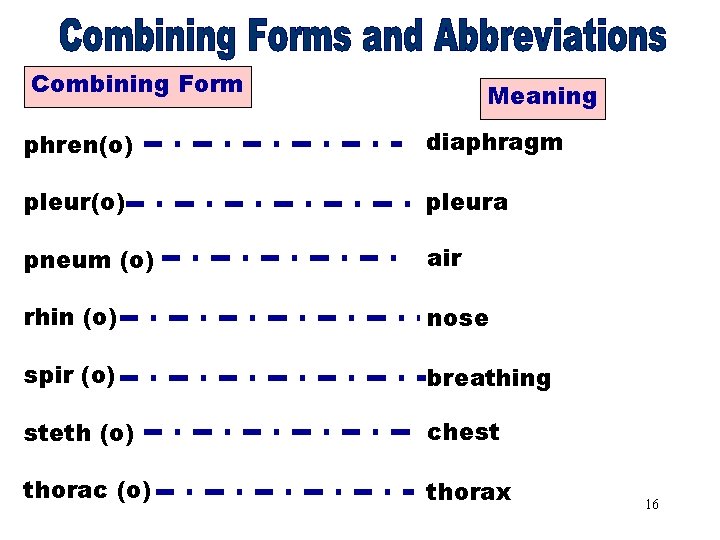 Combining Forms and Abbreviations

| Combining Form | Meaning |
|---|---|
| phren(o) | diaphragm |
| pleur(o) | pleura |
| pneum (o) | air |
| rhin (o) | nose |
| spir (o) | breathing |
| steth (o) | chest |
| thorac (o) | thorax |

16